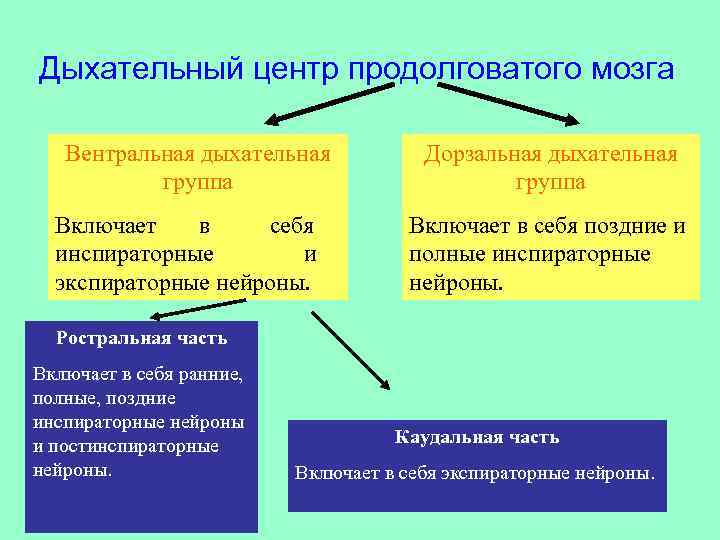 Дыхательный центр продолговатого мозга

Вентральная дыхательная группа

Включает в себя инспираторные и экспираторные нейроны.

Дорзальная дыхательная группа

Включает в себя поздние и полные инспираторные нейроны.

Ростральная часть

Включает в себя ранние, полные, поздние инспираторные нейроны и постинспираторные нейроны.

Каудальная часть

Включает в себя экспираторные нейроны.